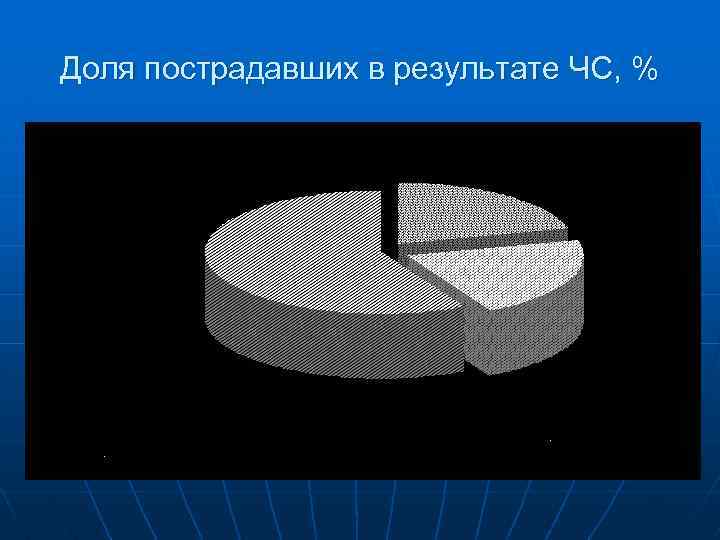 Доля пострадавших в результате ЧС, %